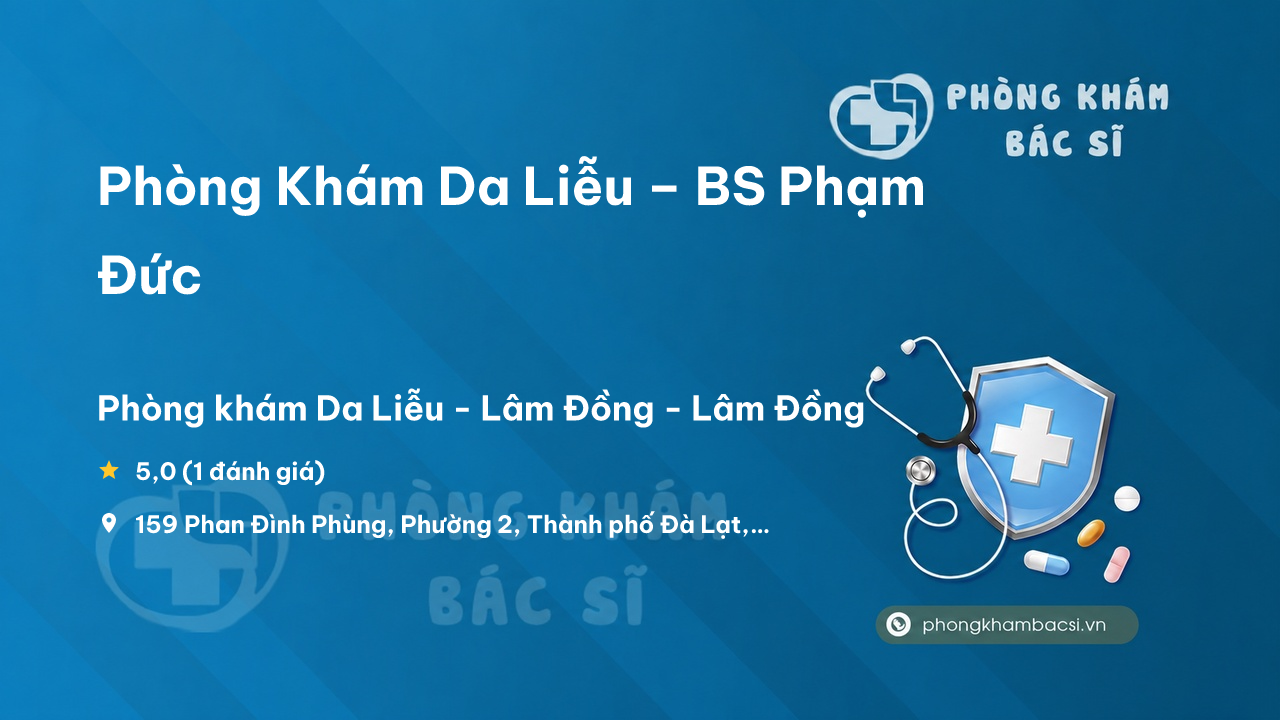 PHÒNG KHÁM BÁC SĨ

Phòng Khám Da Liễu – BS Phạm Đức

Phòng khám Da Liễu - Lâm Đồng - Lâm Đồng

5,0 (1 đánh giá)

159 Phan Đình Phùng, Phường 2, Thành phố Đà Lạt,...

PHÒNG KHÁM BÁC SĨ

phongkhambacsi.vn